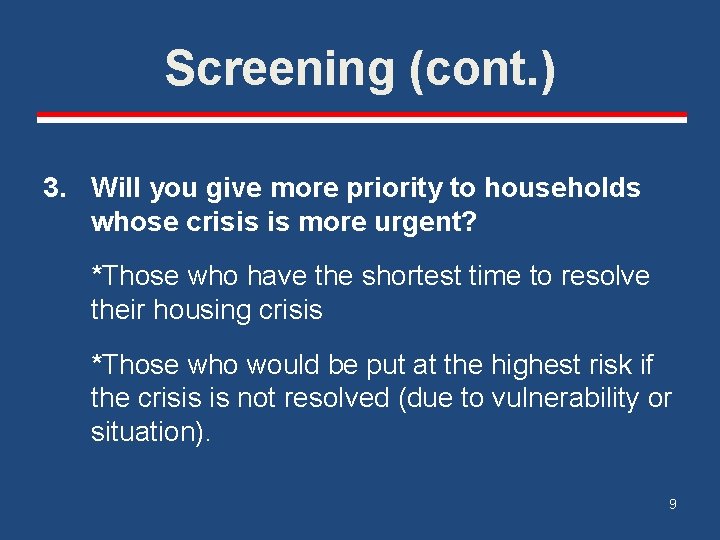 Screening (cont.)

3. Will you give more priority to households whose crisis is more urgent?

*Those who have the shortest time to resolve their housing crisis

*Those who would be put at the highest risk if the crisis is not resolved (due to vulnerability or situation).

9